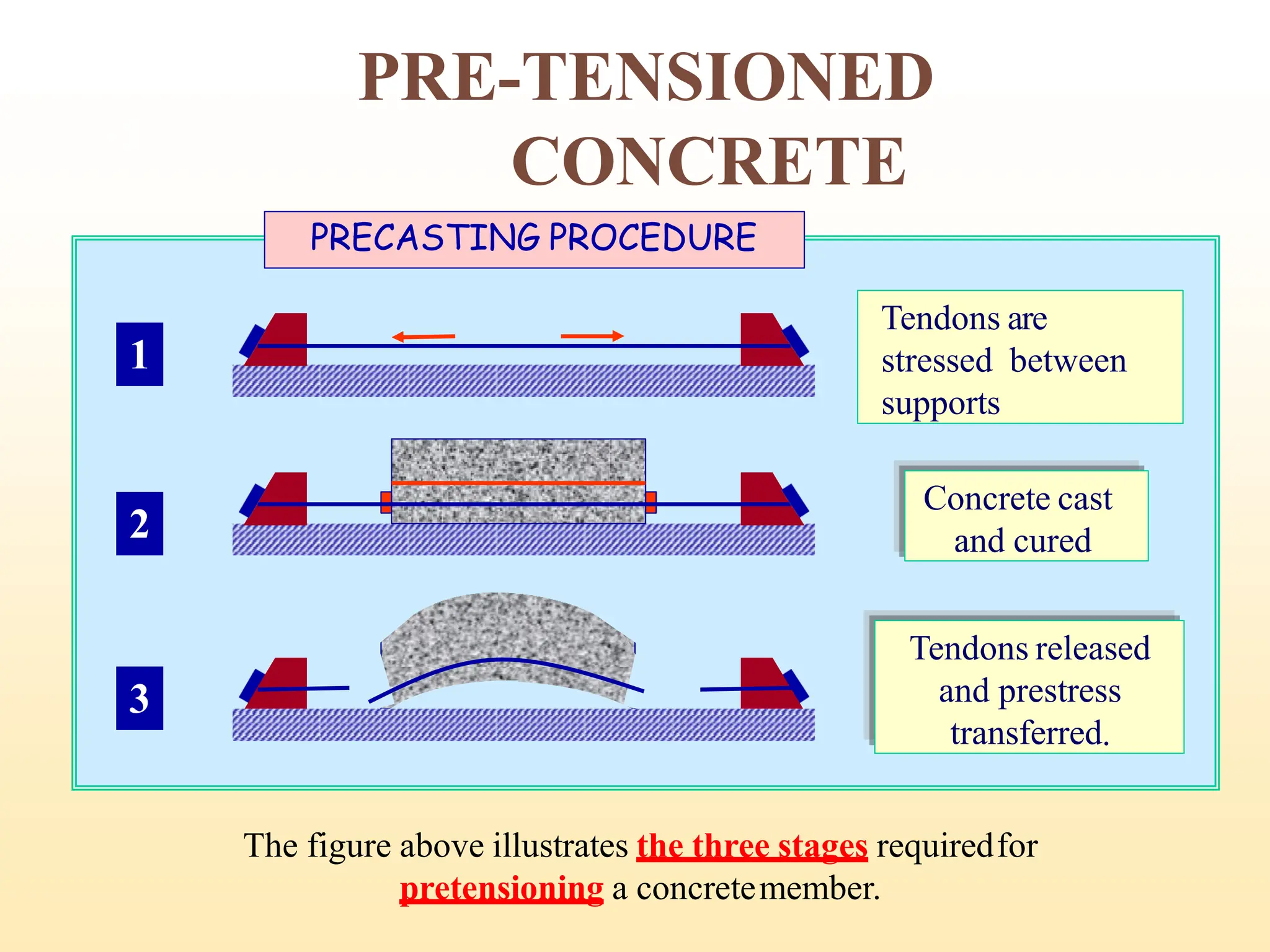 PRE-TENSIONED CONCRETE

PRECASTING PROCEDURE

1

Tendons are stressed between supports

2

Concrete cast and cured

3

Tendons released and prestress transferred.

The figure above illustrates the three stages required for pretensioning a concrete member.